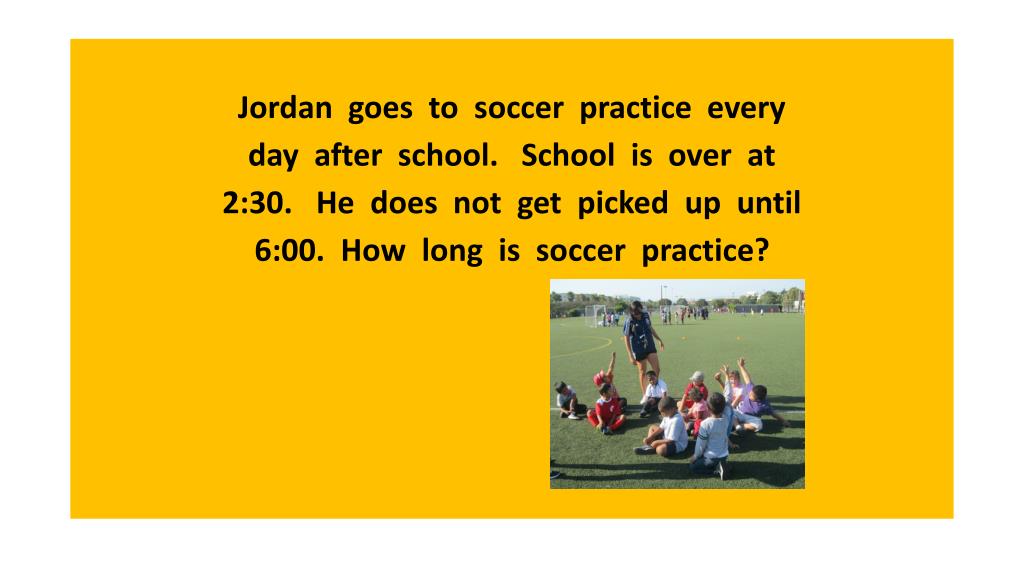 Jordan goes to soccer practice every day after school. School is over at 2:30. He does not get picked up until 6:00. How long is soccer practice?